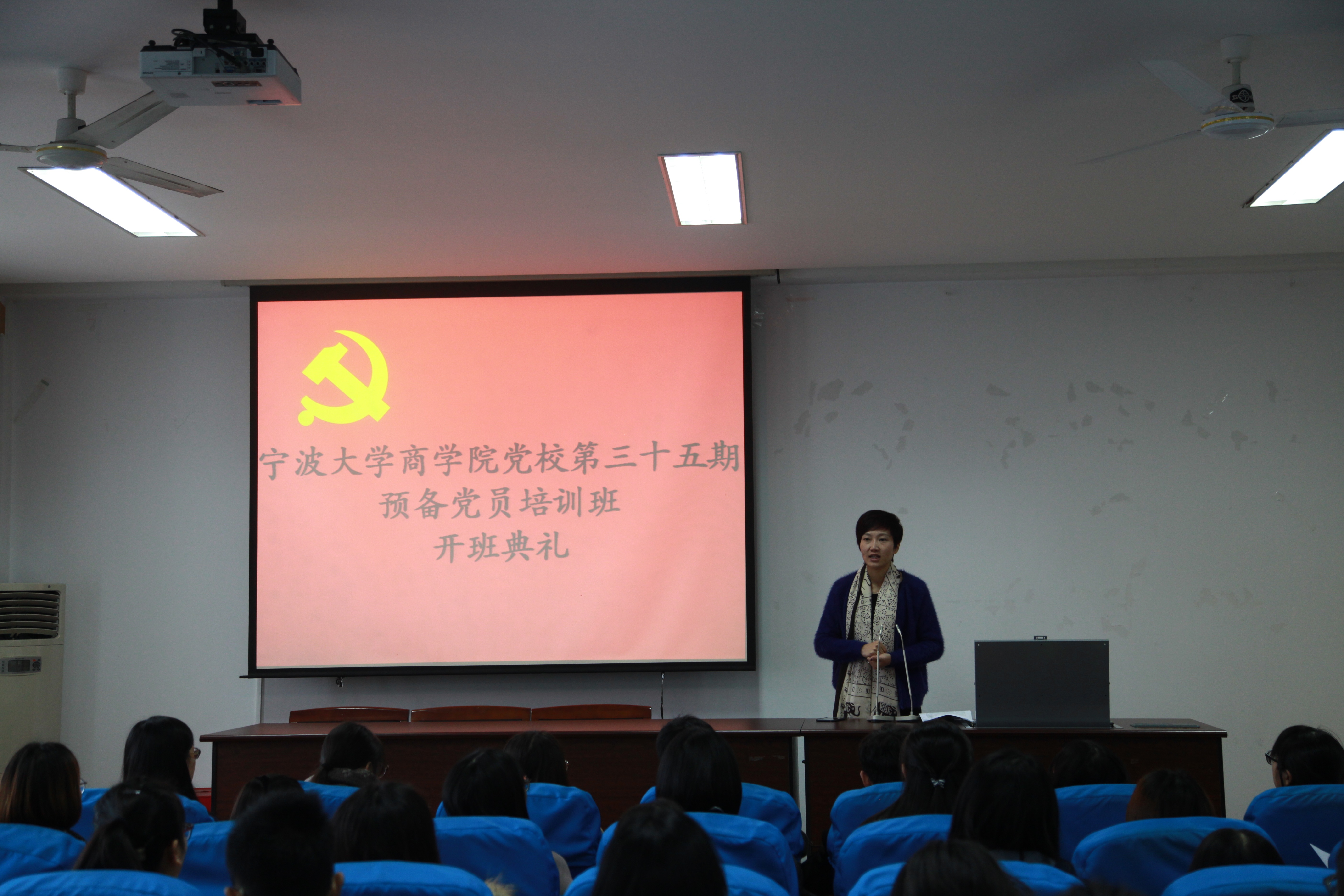 宁波大学商学院党校第三十五期
预备党员培训班
开班典礼